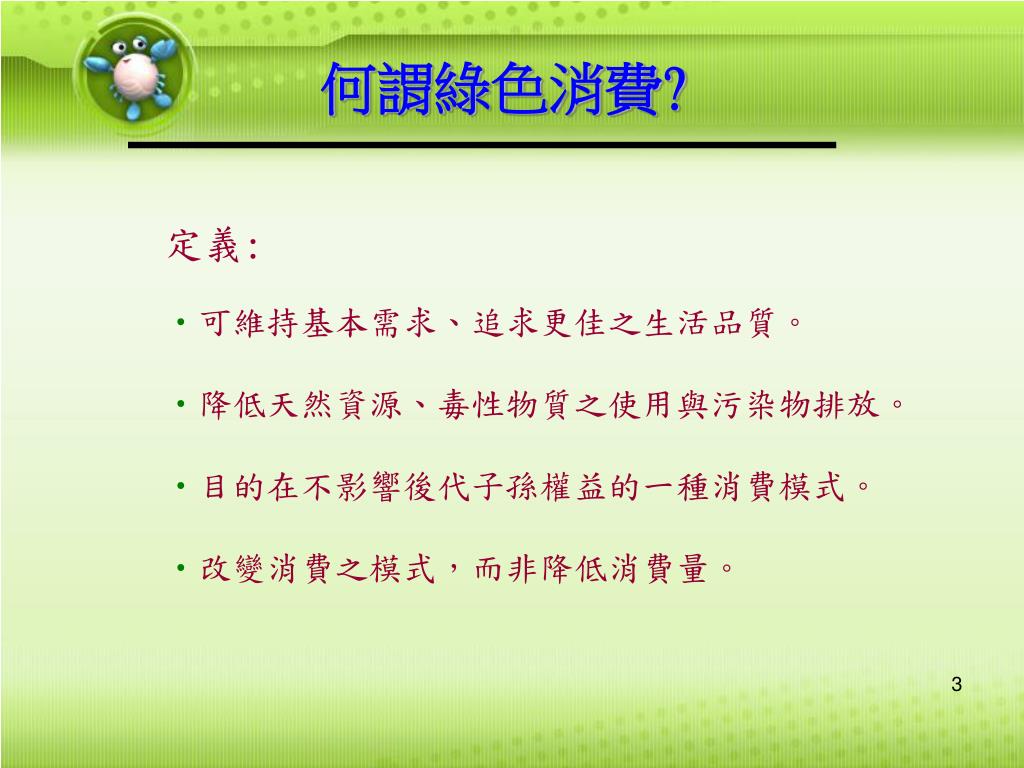 何謂綠色消費?

定義:

• 可維持基本需求、追求更佳之生活品質。

• 降低天然資源、毒性物質之使用與污染物排放。

• 目的在不影響後代子孫權益的一種消費模式。

• 改變消費之模式，而非降低消費量。

3